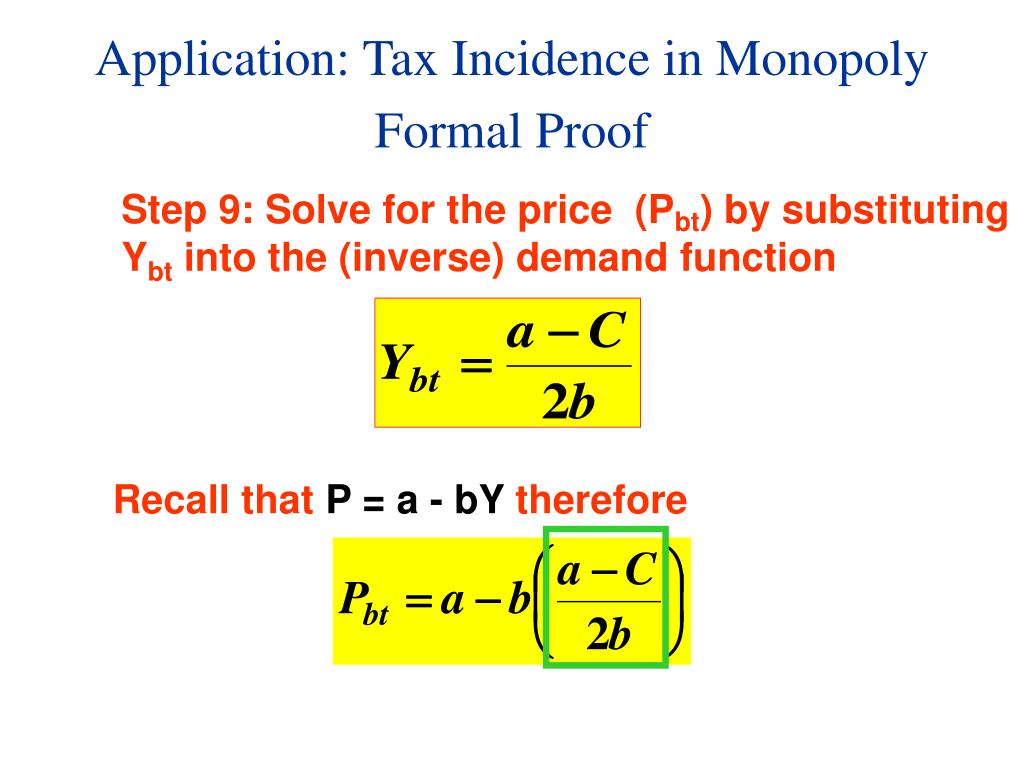 Application: Tax Incidence in Monopoly

Formal Proof

Step 9: Solve for the price ($P_{bt}$) by substituting $Y_{bt}$ into the (inverse) demand function

$Y_{bt} = \frac{a - C}{2b}$

Recall that P = a - bY therefore

$P_{bt} = a - b\left(\frac{a - C}{2b}\right)$